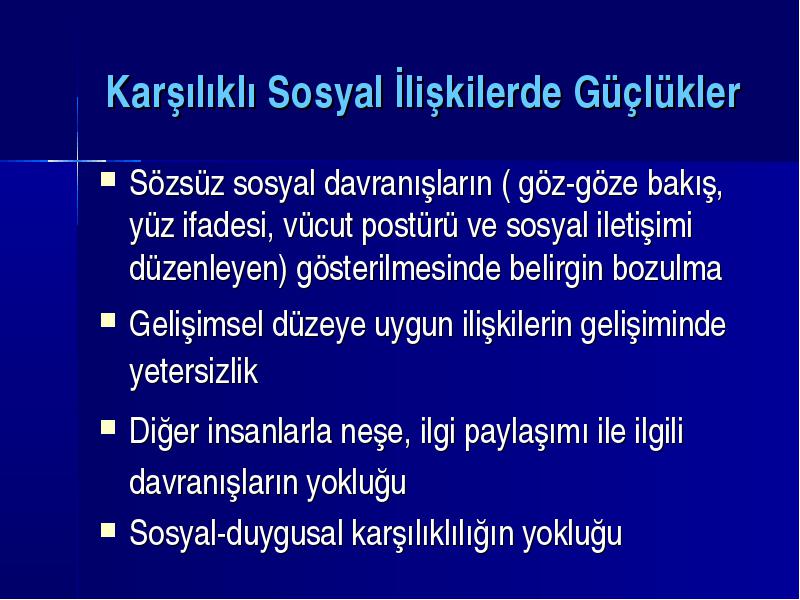 Karşılıklı Sosyal İlişkilerde Güçlükler

■ Sözsüz sosyal davranışların ( göz-göze bakış, yüz ifadesi, vücut postürü ve sosyal iletişimi düzenleyen) gösterilmesinde belirgin bozulma

■ Gelişimsel düzeye uygun ilişkilerin gelişiminde yetersizlik

■ Diğer insanlarla neşe, ilgi paylaşımı ile ilgili davranışların yokluğu

■ Sosyal-duygusal karşılıklılığın yokluğu